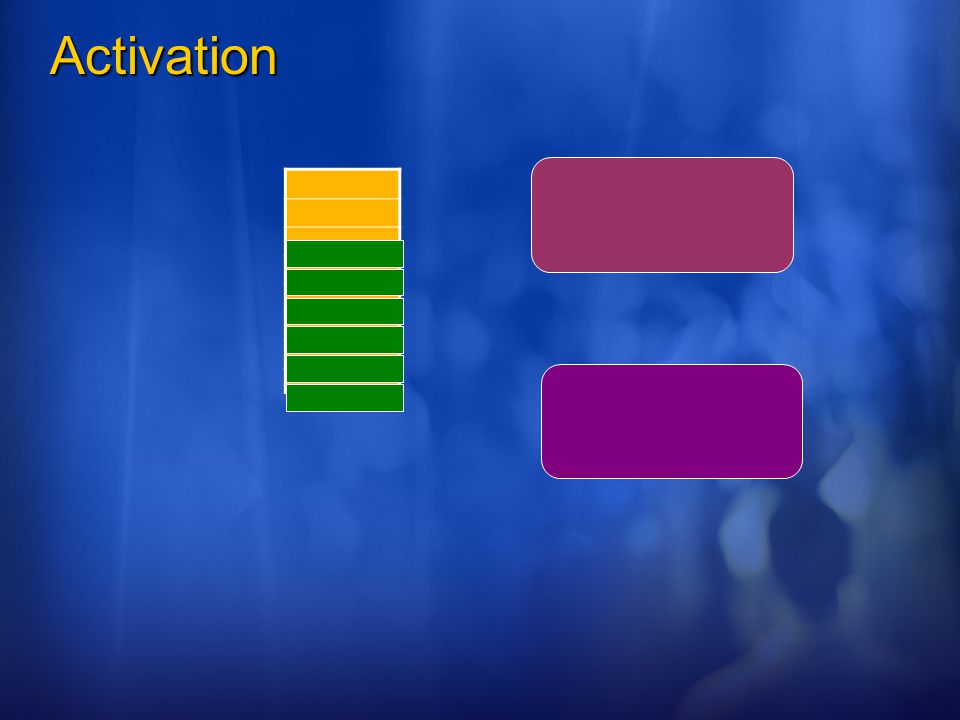 Activation